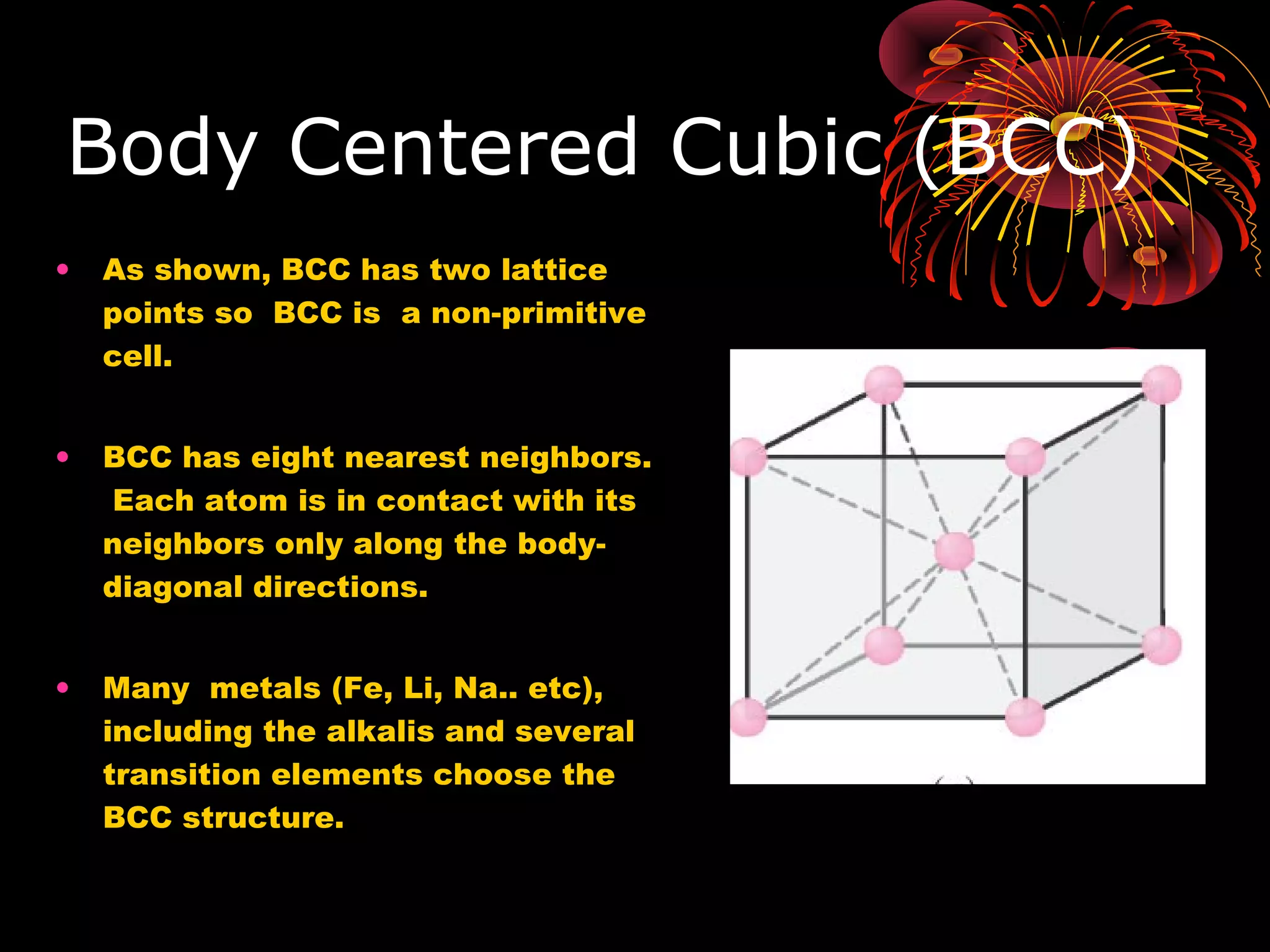 Body Centered Cubic (BCC)

• As shown, BCC has two lattice points so BCC is a non-primitive cell.

• BCC has eight nearest neighbors. Each atom is in contact with its neighbors only along the body-diagonal directions.

• Many metals (Fe, Li, Na.. etc), including the alkalis and several transition elements choose the BCC structure.